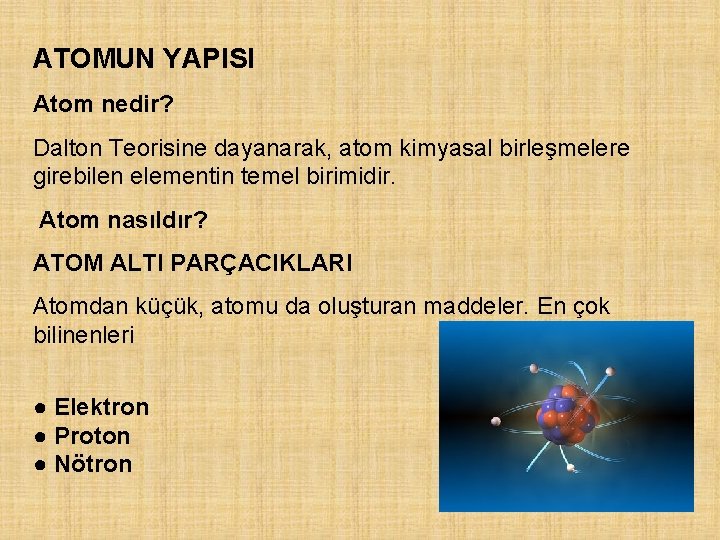 ATOMUN YAPISI

Atom nedir?

Dalton Teorisine dayanarak, atom kimyasal birleşmelere girebilen elementin temel birimidir.

Atom nasıldır?

ATOM ALTI PARÇACIKLARI

Atomdan küçük, atomu da oluşturan maddeler. En çok bilinenleri

● Elektron
● Proton
● Nötron